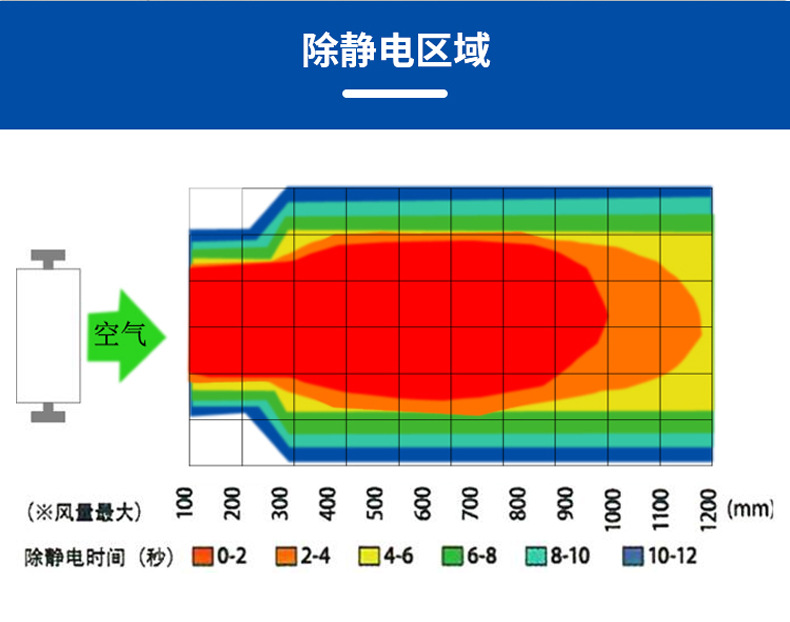 除静电区域

空气

（※风量最大）
100 200 300 400 500 600 700 800 900 1000 1100 1200 (mm)

除静电时间（秒） 0-2 2-4 4-6 6-8 8-10 10-12